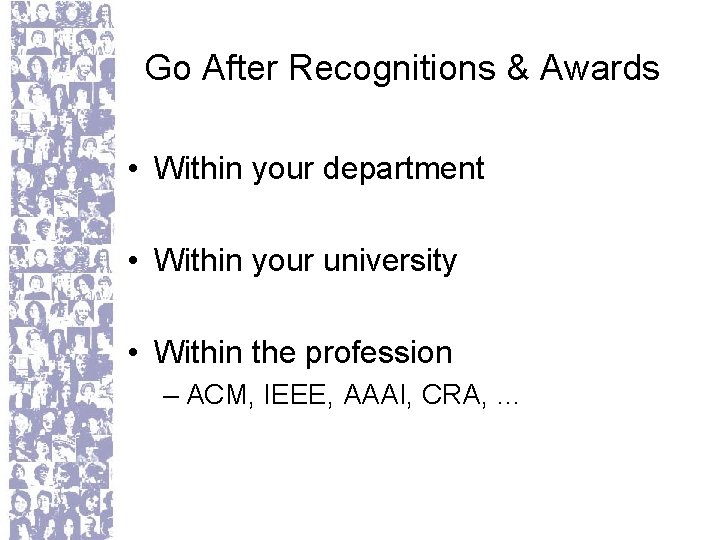 Go After Recognitions & Awards

• Within your department

• Within your university

• Within the profession
– ACM, IEEE, AAAI, CRA, …